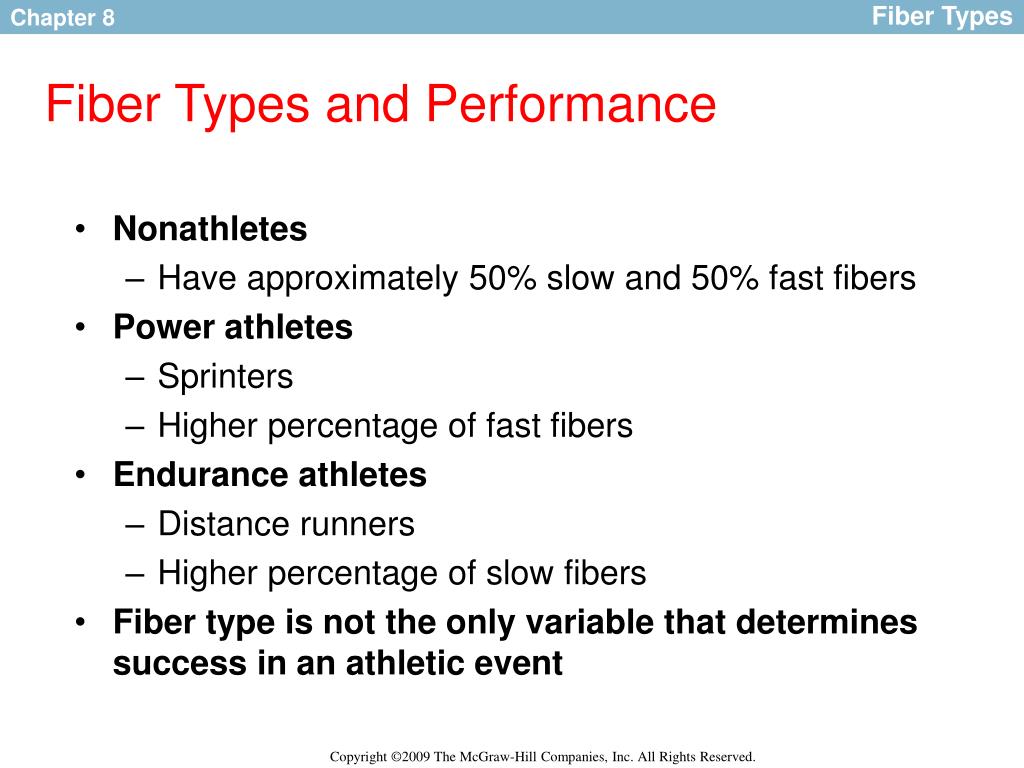 Chapter 8

Fiber Types

Fiber Types and Performance

• Nonathletes
– Have approximately 50% slow and 50% fast fibers
• Power athletes
– Sprinters
– Higher percentage of fast fibers
• Endurance athletes
– Distance runners
– Higher percentage of slow fibers
• Fiber type is not the only variable that determines success in an athletic event

Copyright ©2009 The McGraw-Hill Companies, Inc. All Rights Reserved.